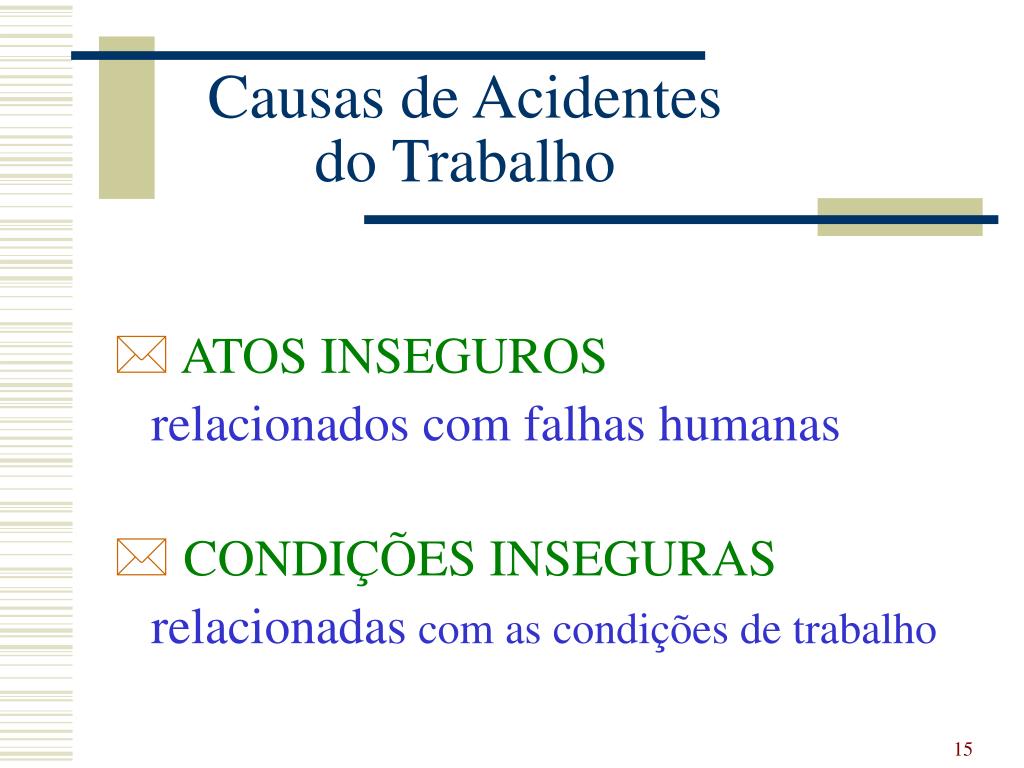 Causas de Acidentes
do Trabalho

ATOS INSEGUROS
relacionados com falhas humanas

CONDIÇÕES INSEGURAS
relacionadas com as condições de trabalho

15